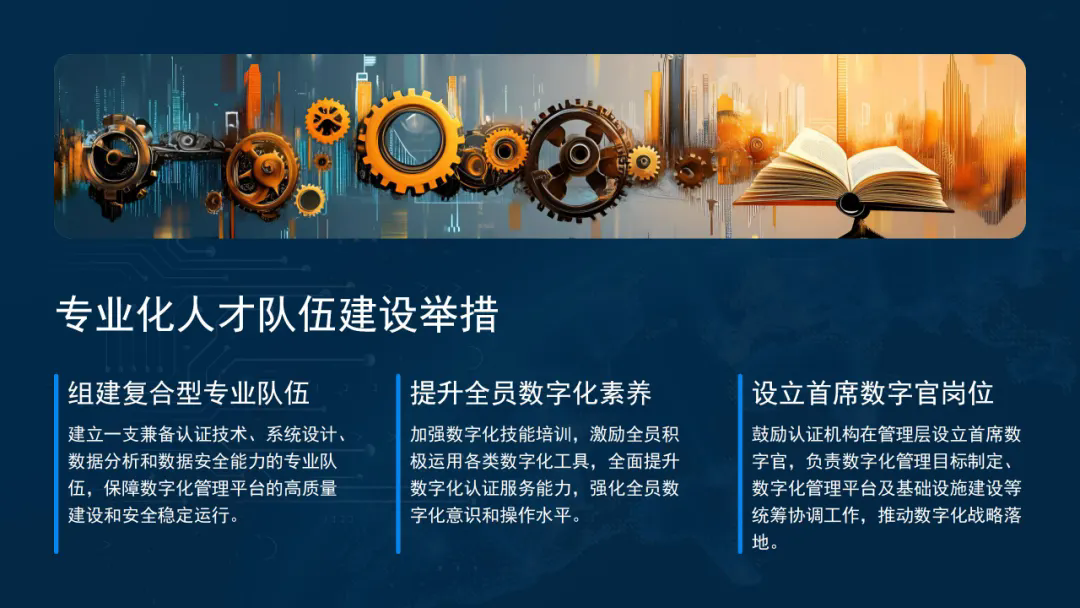 专业化人才队伍建设举措

组建复合型专业队伍

建立一支兼备认证技术、系统设计、数据分析和数据安全能力的专业队伍，保障数字化管理平台的高质量建设和安全稳定运行。

提升全员数字化素养

加强数字化技能培训，激励全员积极运用各类数字化工具，全面提升数字化认证服务能力，强化全员数字化意识和操作水平。

设立首席数字官岗位

鼓励认证机构在管理层设立首席数字官，负责数字化管理目标制定、数字化管理平台及基础设施建设等统筹协调工作，推动数字化战略落地。